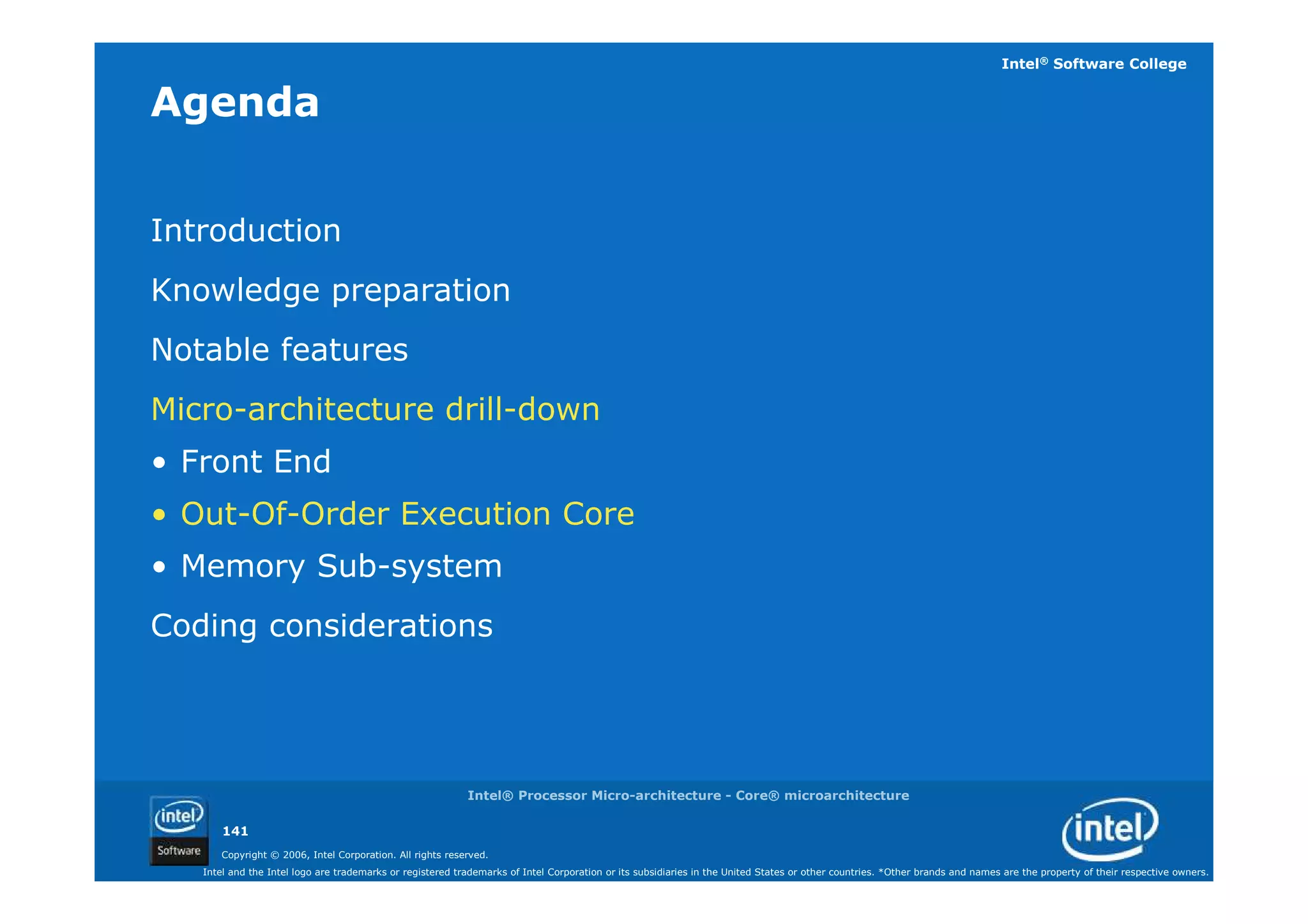 Intel® Software College

Agenda

Introduction

Knowledge preparation

Notable features

Micro-architecture drill-down

• Front End

• Out-Of-Order Execution Core

• Memory Sub-system

Coding considerations

Intel® Processor Micro-architecture - Core® microarchitecture

intel
Software

141

Copyright © 2006, Intel Corporation. All rights reserved.

Intel and the Intel logo are trademarks or registered trademarks of Intel Corporation or its subsidiaries in the United States or other countries. *Other brands and names are the property of their respective owners.

intel